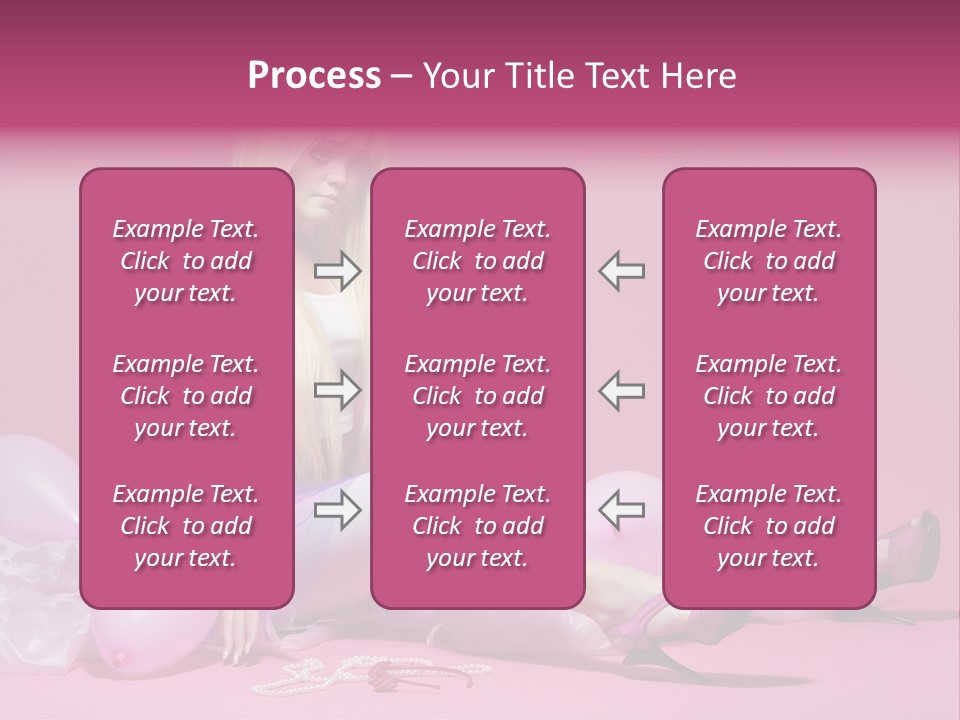 Process – Your Title Text Here

Example Text. Click to add your text.

Example Text. Click to add your text.

Example Text. Click to add your text.

Example Text. Click to add your text.

Example Text. Click to add your text.

Example Text. Click to add your text.

Example Text. Click to add your text.

Example Text. Click to add your text.

Example Text. Click to add your text.